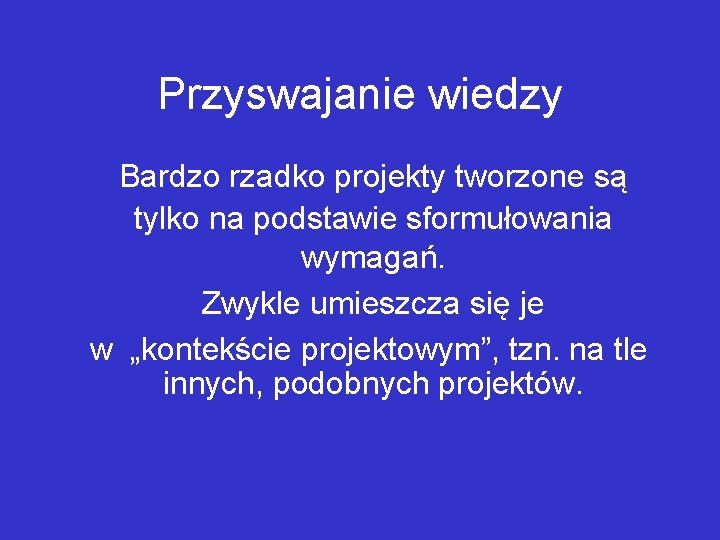 Przyswajanie wiedzy

Bardzo rzadko projekty tworzone są tylko na podstawie sformułowania wymagań.

Zwykle umieszcza się je w „kontekście projektowym”, tzn. na tle innych, podobnych projektów.